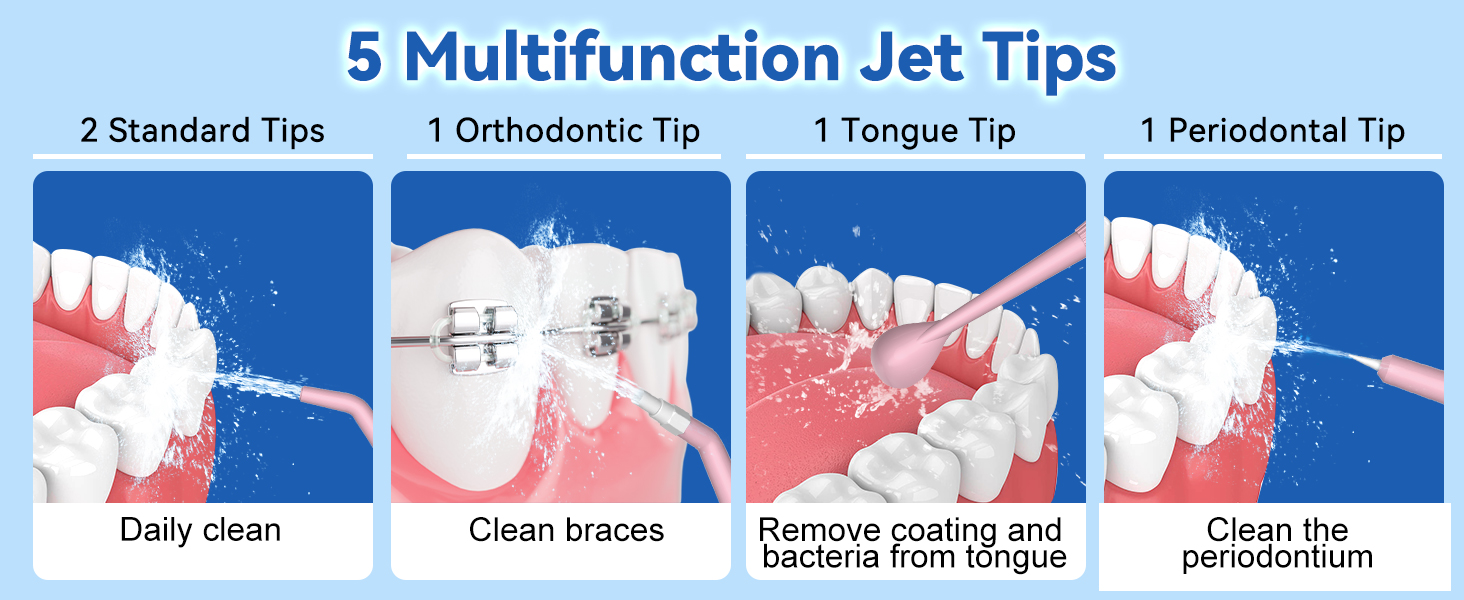 5 Multifunction Jet Tips

2 Standard Tips

Daily clean

1 Orthodontic Tip

Clean braces

1 Tongue Tip

Remove coating and bacteria from tongue

1 Periodontal Tip

Clean the periodontium